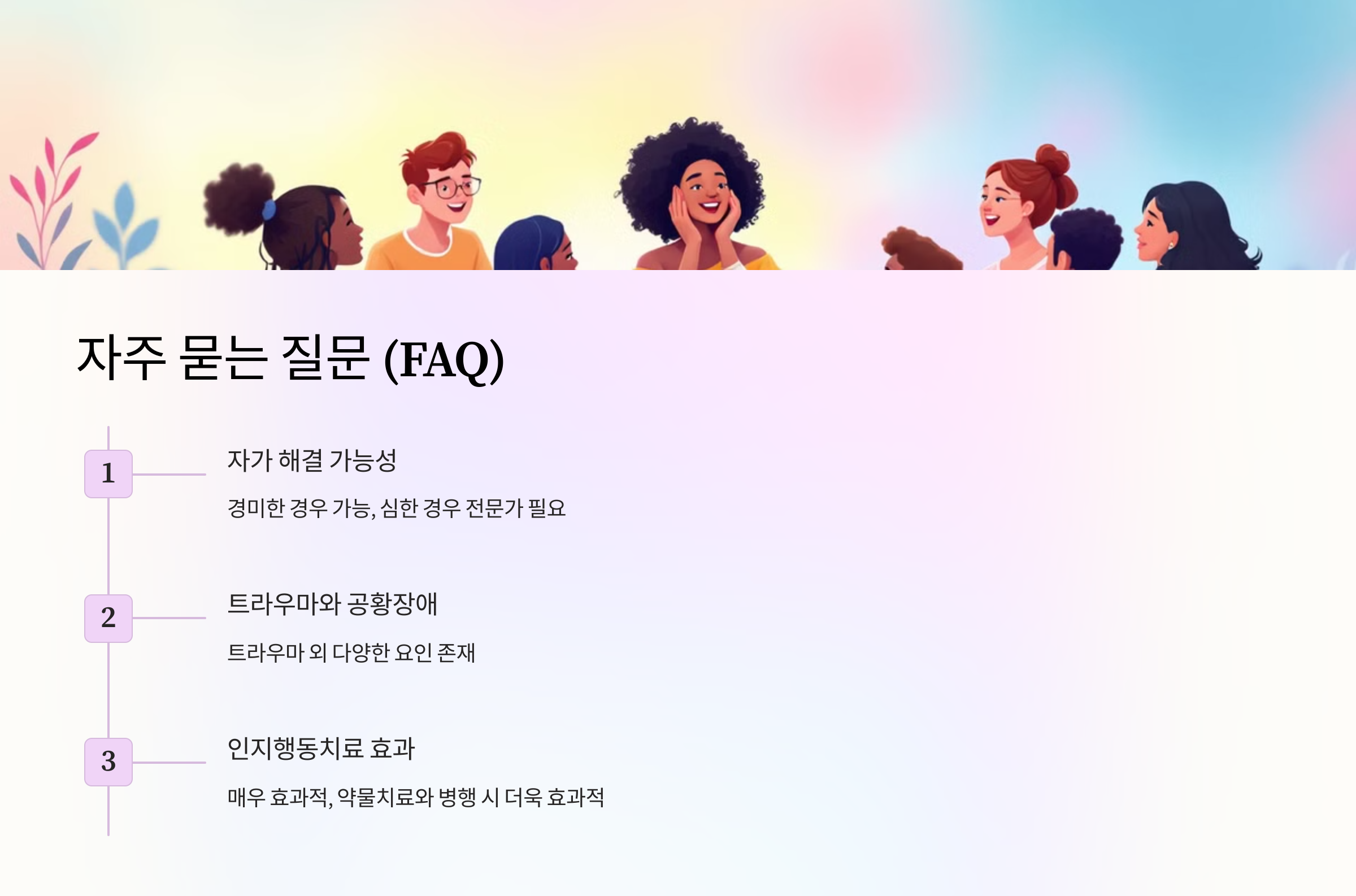 자주 묻는 질문 (FAQ)

1

자가 해결 가능성

경미한 경우 가능, 심한 경우 전문가 필요

2

트라우마와 공황장애

트라우마 외 다양한 요인 존재

3

인지행동치료 효과

매우 효과적, 약물치료와 병행 시 더욱 효과적